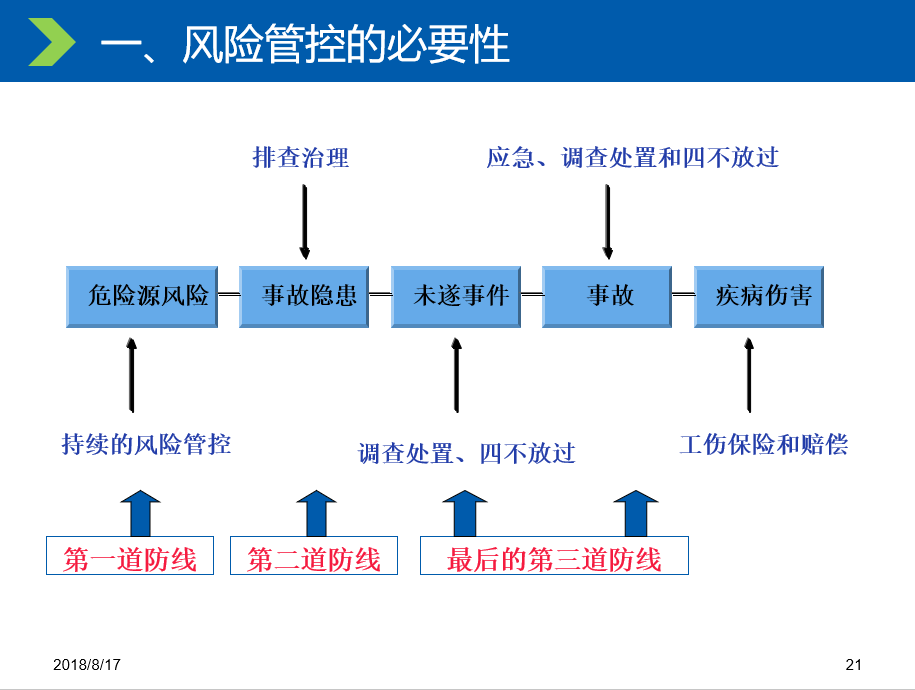 一、风险管控的必要性

排查治理

应急、调查处置和四不放过

危险源风险

事故隐患

未遂事件

事故

疾病伤害

持续的风险管控

调查处置、四不放过

工伤保险和赔偿

第一道防线

第二道防线

最后的第三道防线

2018/8/17

21